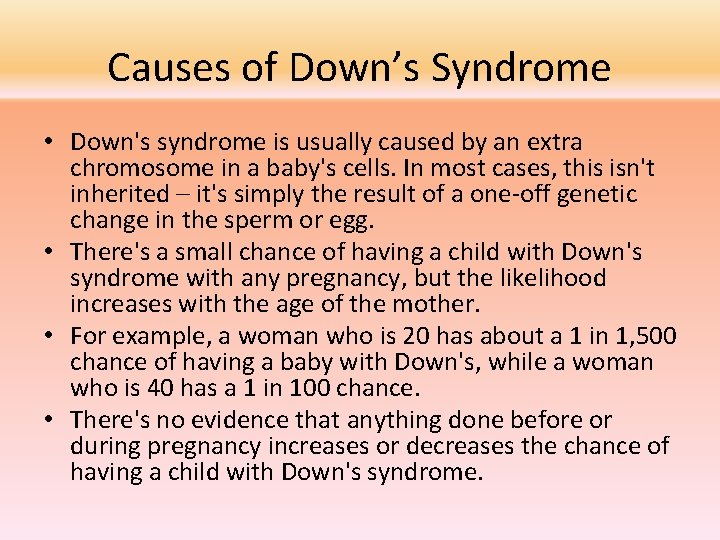 Causes of Down’s Syndrome

• Down's syndrome is usually caused by an extra chromosome in a baby's cells. In most cases, this isn't inherited – it's simply the result of a one-off genetic change in the sperm or egg.
• There's a small chance of having a child with Down's syndrome with any pregnancy, but the likelihood increases with the age of the mother.
• For example, a woman who is 20 has about a 1 in 1,500 chance of having a baby with Down's, while a woman who is 40 has a 1 in 100 chance.
• There's no evidence that anything done before or during pregnancy increases or decreases the chance of having a child with Down's syndrome.